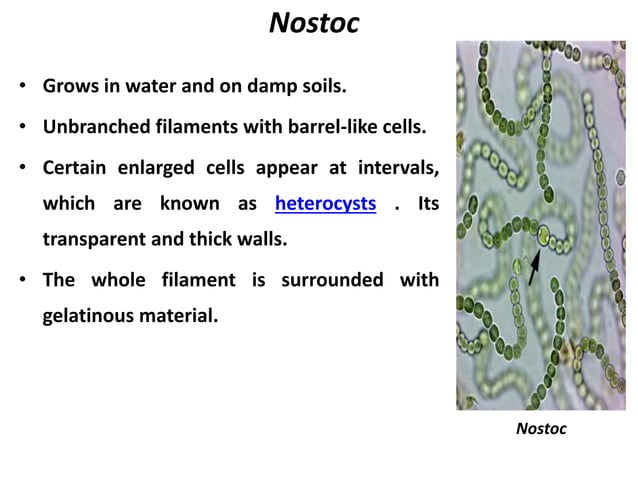 Nostoc

• Grows in water and on damp soils.

• Unbranched filaments with barrel-like cells.

• Certain enlarged cells appear at intervals, which are known as heterocysts . Its transparent and thick walls.

• The whole filament is surrounded with gelatinous material.

Nostoc